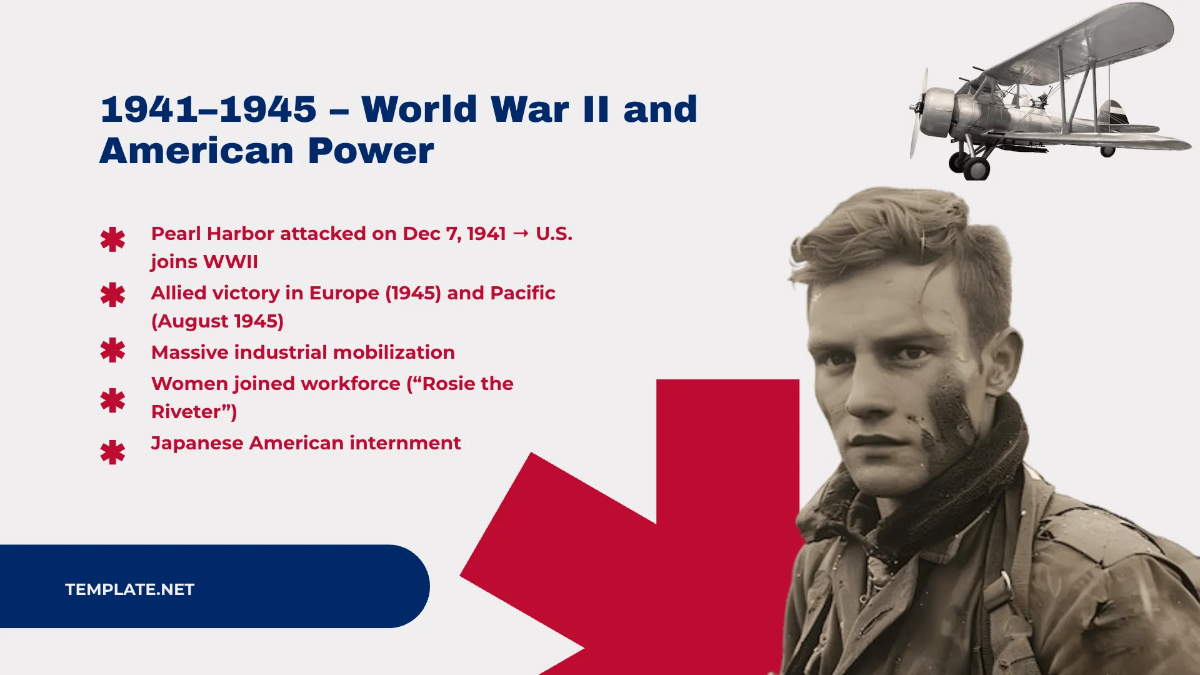 1941–1945 – World War II and American Power

Pearl Harbor attacked on Dec 7, 1941 → U.S. joins WWII

Allied victory in Europe (1945) and Pacific (August 1945)

Massive industrial mobilization

Women joined workforce (“Rosie the Riveter”)

Japanese American internment

TEMPLATE.NET